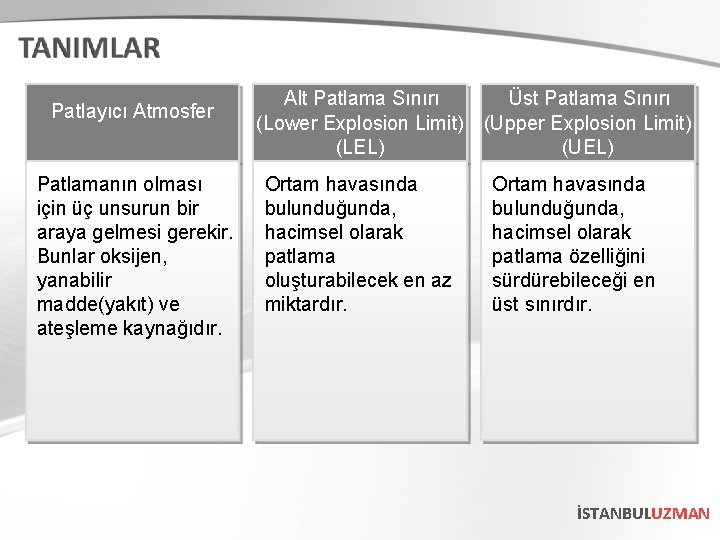 TANIMLAR

Patlayıcı Atmosfer

Patlamanın olması için üç unsurun bir araya gelmesi gerekir. Bunlar oksijen, yanabilir madde(yakıt) ve ateşleme kaynağıdır.

Alt Patlama Sınırı (Lower Explosion Limit) (LEL)

Ortam havasında bulunduğunda, hacimsel olarak patlama oluşturabilecek en az miktardır.

Üst Patlama Sınırı (Upper Explosion Limit) (UEL)

Ortam havasında bulunduğunda, hacimsel olarak patlama özelliğini sürdürebileceği en üst sınırdır.

İSTANBULUZMAN